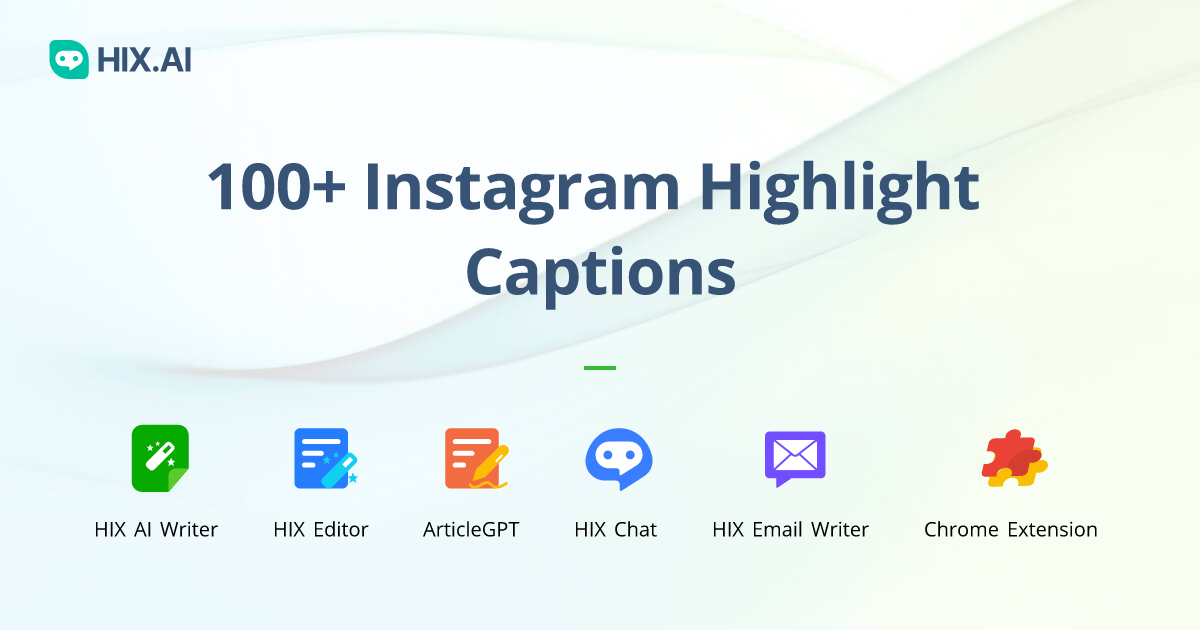 HIX.AI

100+ Instagram Highlight Captions

HIX AI Writer
HIX Editor
ArticleGPT
HIX Chat
HIX Email Writer
Chrome Extension